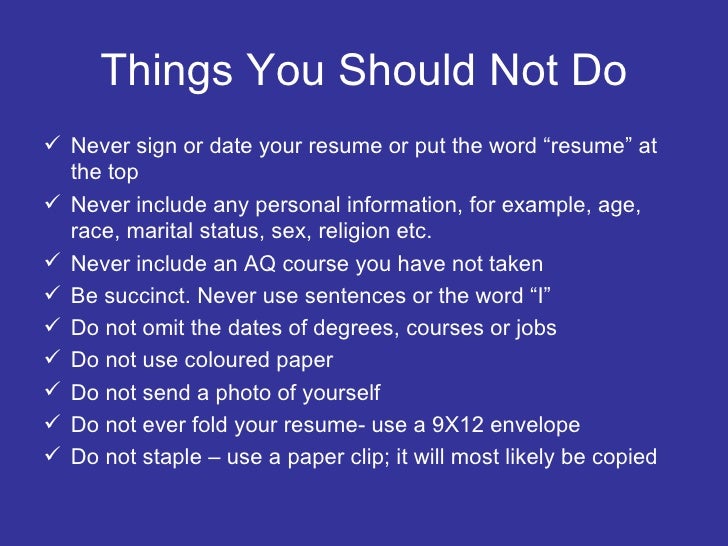 Things You Should Not Do

✓ Never sign or date your resume or put the word “resume” at the top
✓ Never include any personal information, for example, age, race, marital status, sex, religion etc.
✓ Never include an AQ course you have not taken
✓ Be succinct. Never use sentences or the word “I”
✓ Do not omit the dates of degrees, courses or jobs
✓ Do not use coloured paper
✓ Do not send a photo of yourself
✓ Do not ever fold your resume- use a 9X12 envelope
✓ Do not staple – use a paper clip; it will most likely be copied